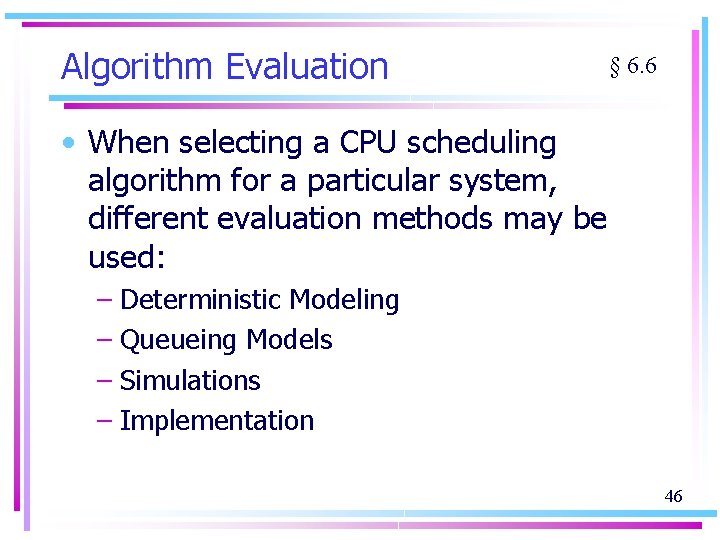 Algorithm Evaluation

§ 6.6

• When selecting a CPU scheduling algorithm for a particular system, different evaluation methods may be used:
– Deterministic Modeling
– Queueing Models
– Simulations
– Implementation

46